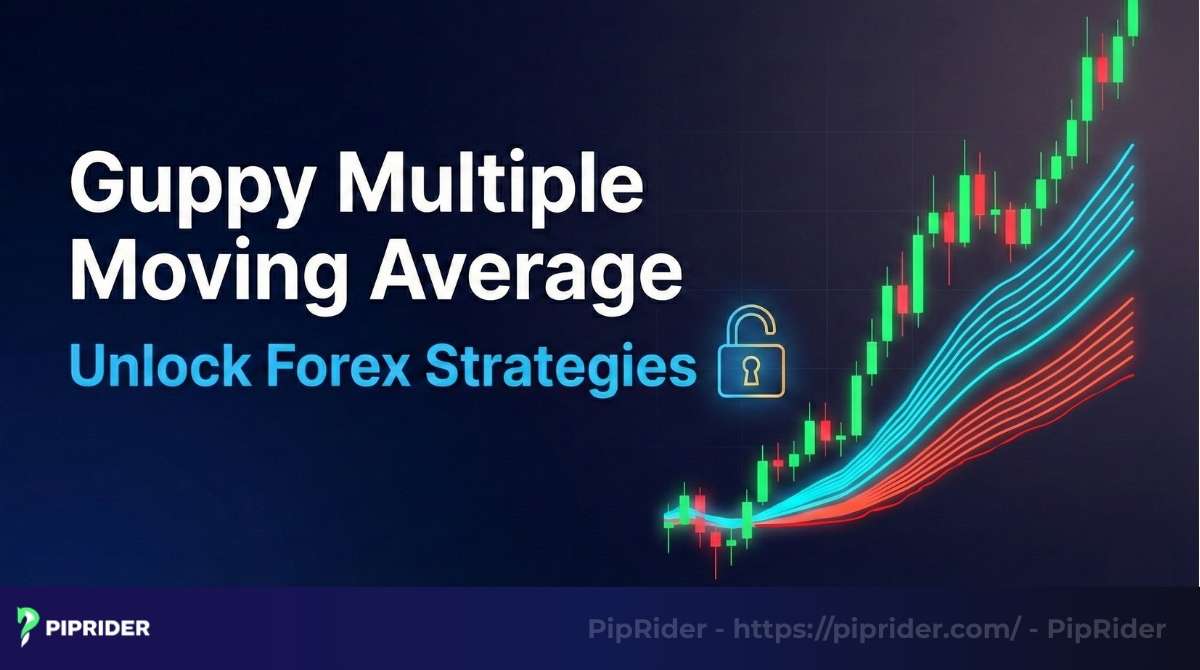 Guppy Multiple Moving Average

Unlock Forex Strategies

PIPRIDER

PipRider - https://piprider.com/ - PipRider